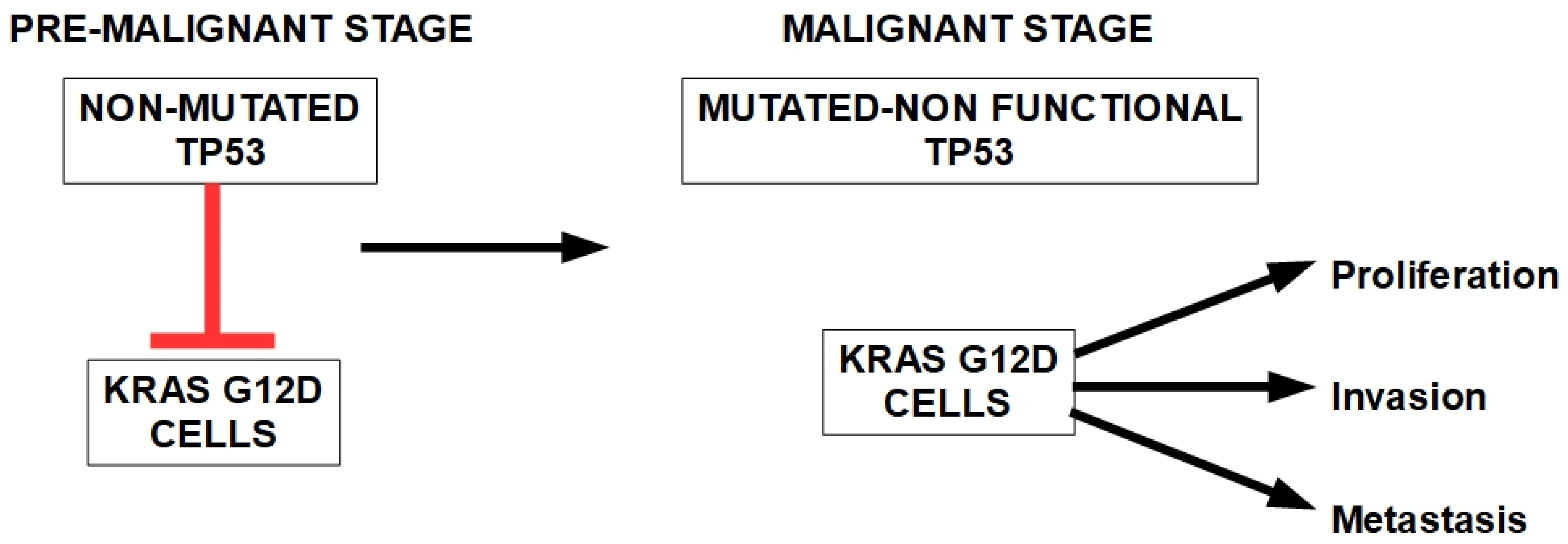 PRE-MALIGNANT STAGE

NON-MUTATED TP53

KRAS G12D CELLS

MALIGNANT STAGE

MUTATED-NON FUNCTIONAL TP53

KRAS G12D CELLS

Proliferation

Invasion

Metastasis